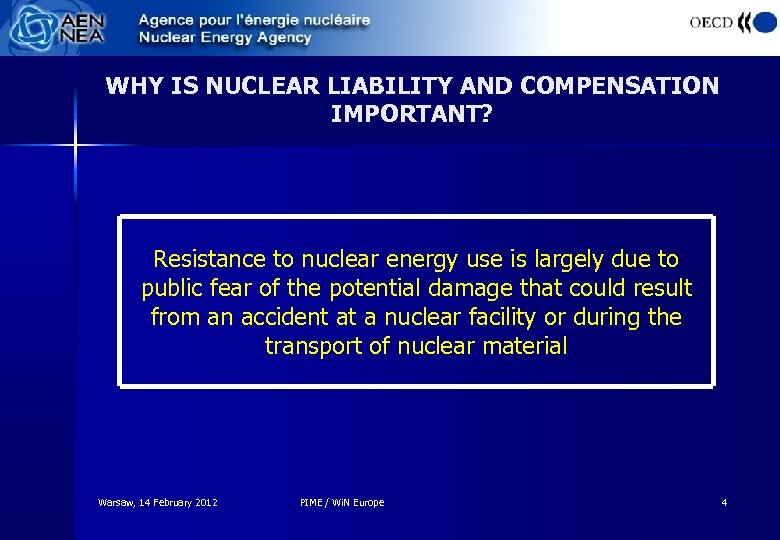 AEN NEA
Agence pour l'énergie nucléaire
Nuclear Energy Agency
OECD

WHY IS NUCLEAR LIABILITY AND COMPENSATION IMPORTANT?

Resistance to nuclear energy use is largely due to public fear of the potential damage that could result from an accident at a nuclear facility or during the transport of nuclear material

Warsaw, 14 February 2012
PIME / WiN Europe
4